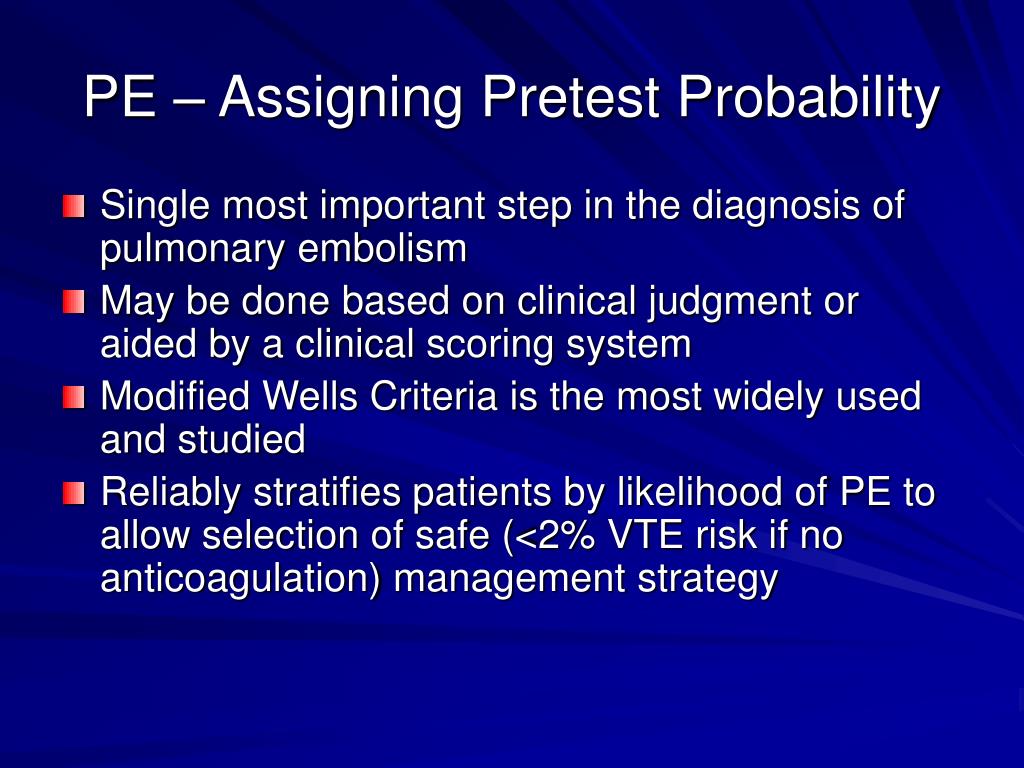 PE – Assigning Pretest Probability

Single most important step in the diagnosis of pulmonary embolism

May be done based on clinical judgment or aided by a clinical scoring system

Modified Wells Criteria is the most widely used and studied

Reliably stratifies patients by likelihood of PE to allow selection of safe (<2% VTE risk if no anticoagulation) management strategy